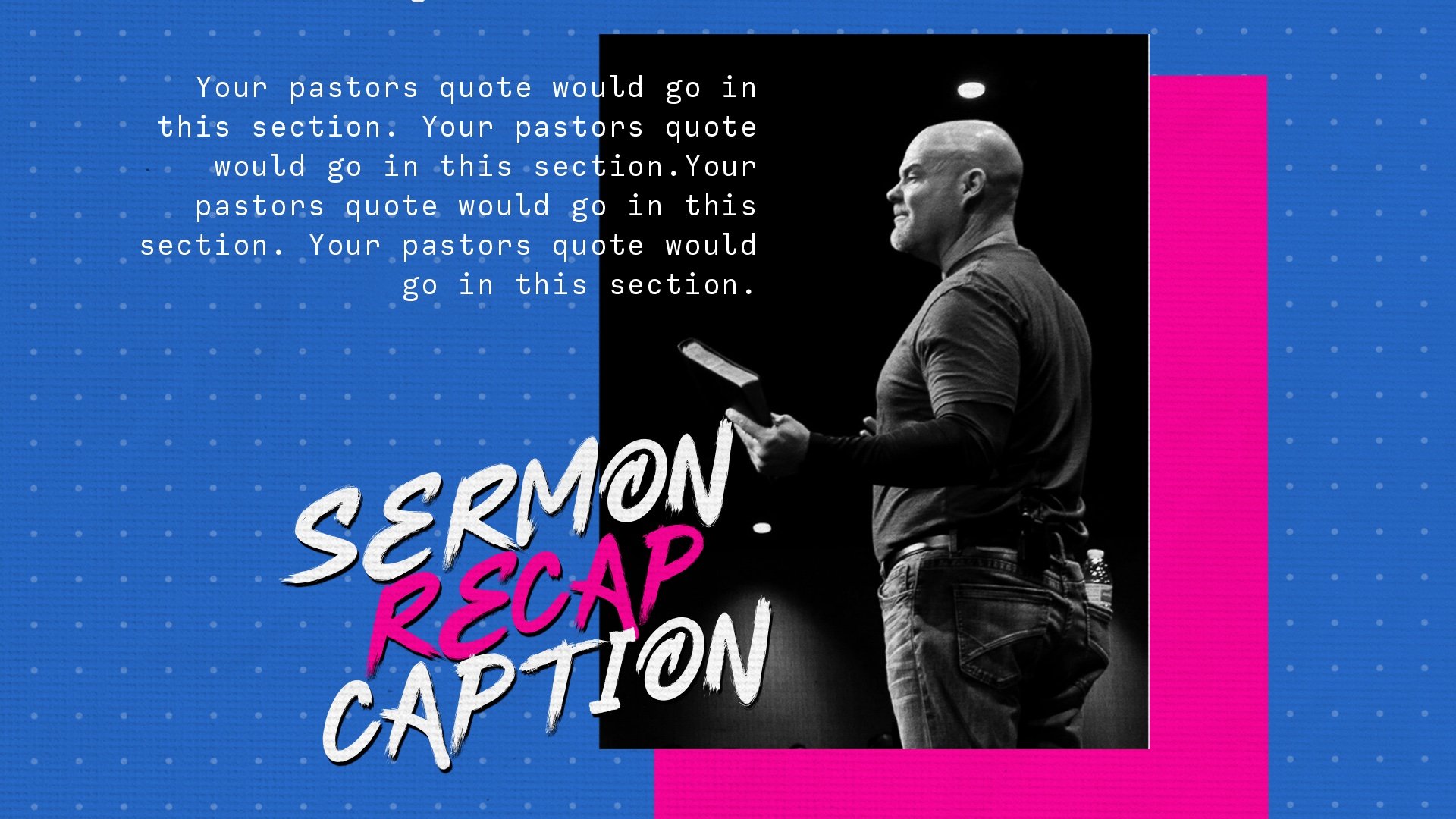 Your pastors quote would go in this section. Your pastors quote would go in this section.Your pastors quote would go in this section. Your pastors quote would go in this section.

SERMON
RECAP
CAPTION